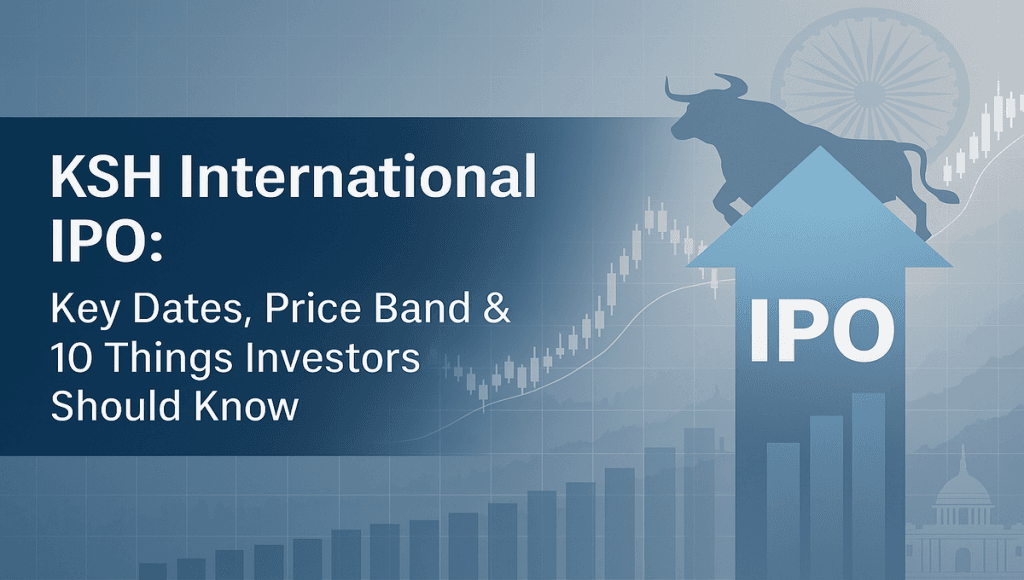 KSH International IPO:

Key Dates, Price Band & 10 Things Investors Should Know

IPO